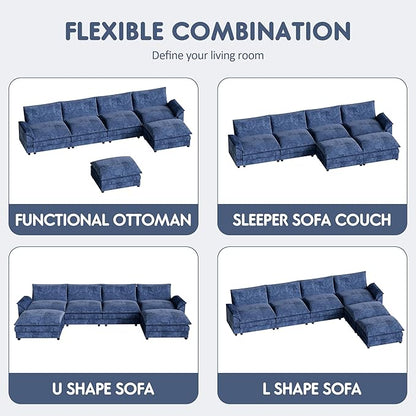 FLEXIBLE COMBINATION

Define your living room

FUNCTIONAL OTTOMAN

SLEEPER SOFA COUCH

U SHAPE SOFA

L SHAPE SOFA